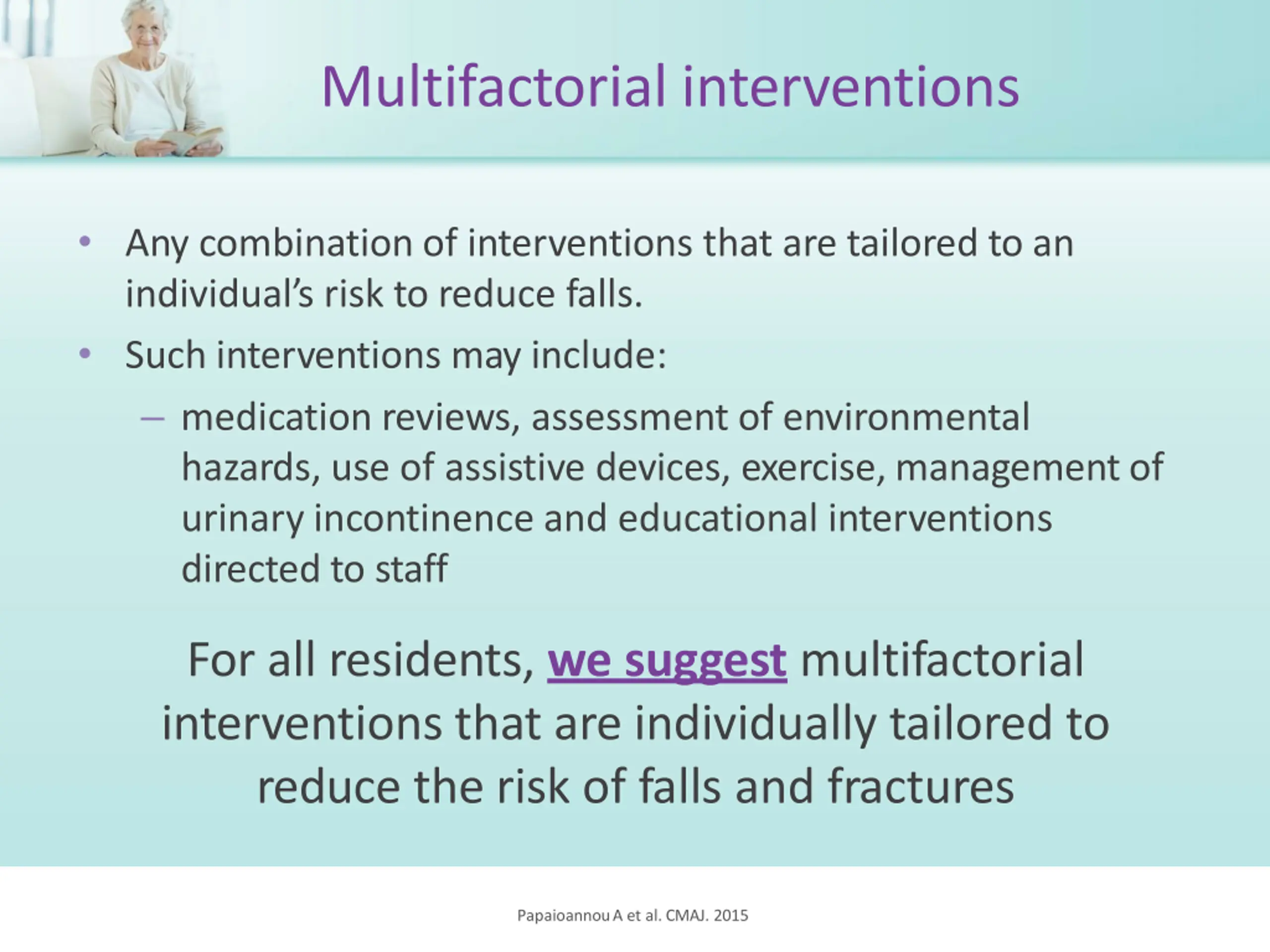 Multifactorial interventions

• Any combination of interventions that are tailored to an individual's risk to reduce falls.
• Such interventions may include:
– medication reviews, assessment of environmental hazards, use of assistive devices, exercise, management of urinary incontinence and educational interventions directed to staff

For all residents, we suggest multifactorial interventions that are individually tailored to reduce the risk of falls and fractures

Papaioannou A et al. CMAJ. 2015